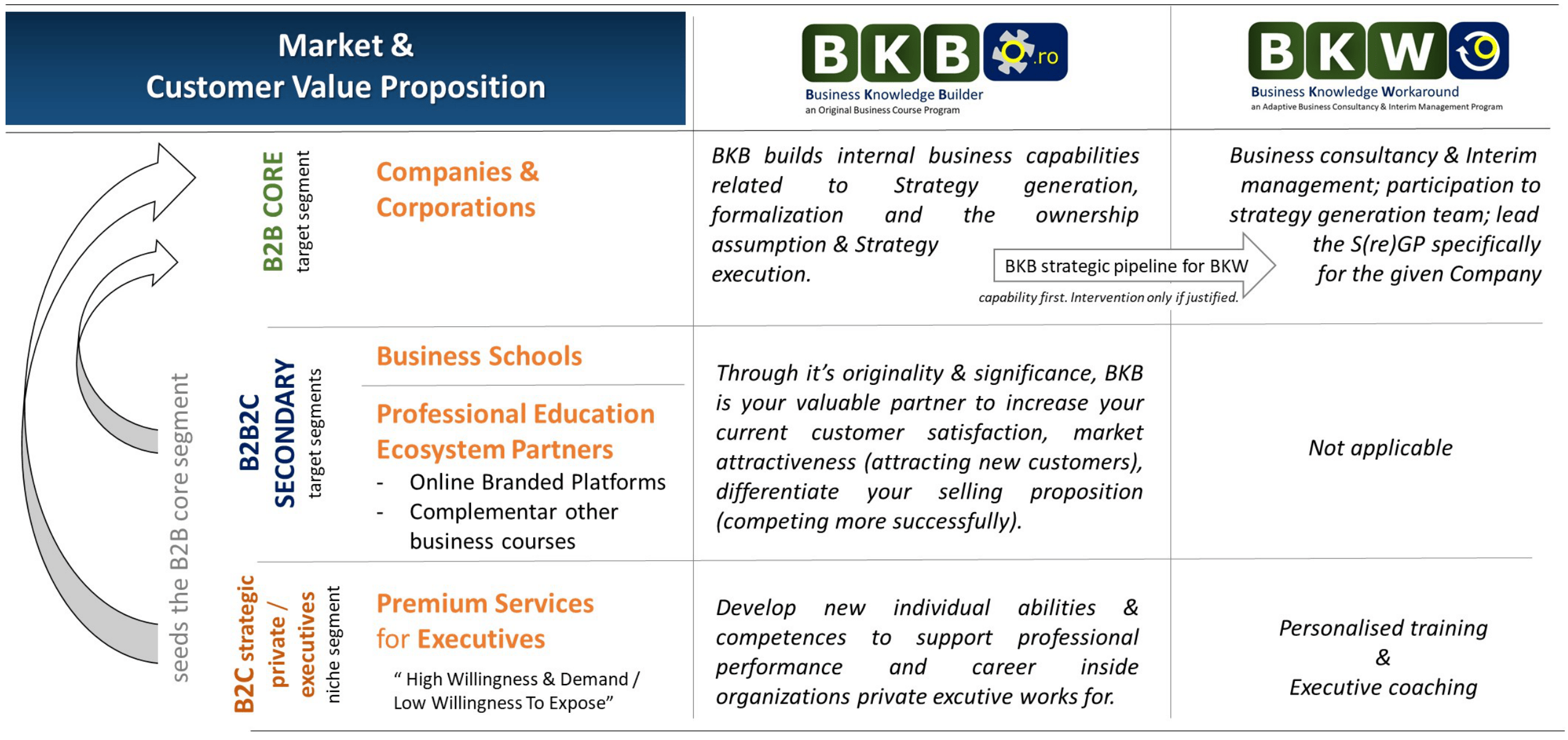 Market & Customer Value Proposition

BKB .ro
Business Knowledge Builder
an Original Business Course Program

BKW
Business Knowledge Workaround
an Adaptive Business Consultancy & Interim Management Program

seeds the B2B core segment

B2B CORE target segment

Companies & Corporations

BKB builds internal business capabilities related to Strategy generation, formalization and the ownership assumption & Strategy execution.

BKB strategic pipeline for BKW

capability first. Intervention only if justified.

Business consultancy & Interim management; participation to strategy generation team; lead the S(re)GP specifically for the given Company

B2B2C SECONDARY target segments

Business Schools

Professional Education Ecosystem Partners
- Online Branded Platforms
- Complementar other business courses

Through it's originality & significance, BKB is your valuable partner to increase your current customer satisfaction, market attractiveness (attracting new customers), differentiate your selling proposition (competing more successfully).

Not applicable

B2C strategic private / executives niche segment

Premium Services for Executives

" High Willingness & Demand / Low Willingness To Expose"

Develop new individual abilities & competences to support professional performance and career inside organizations private excutive works for.

Personalised training & Executive coaching